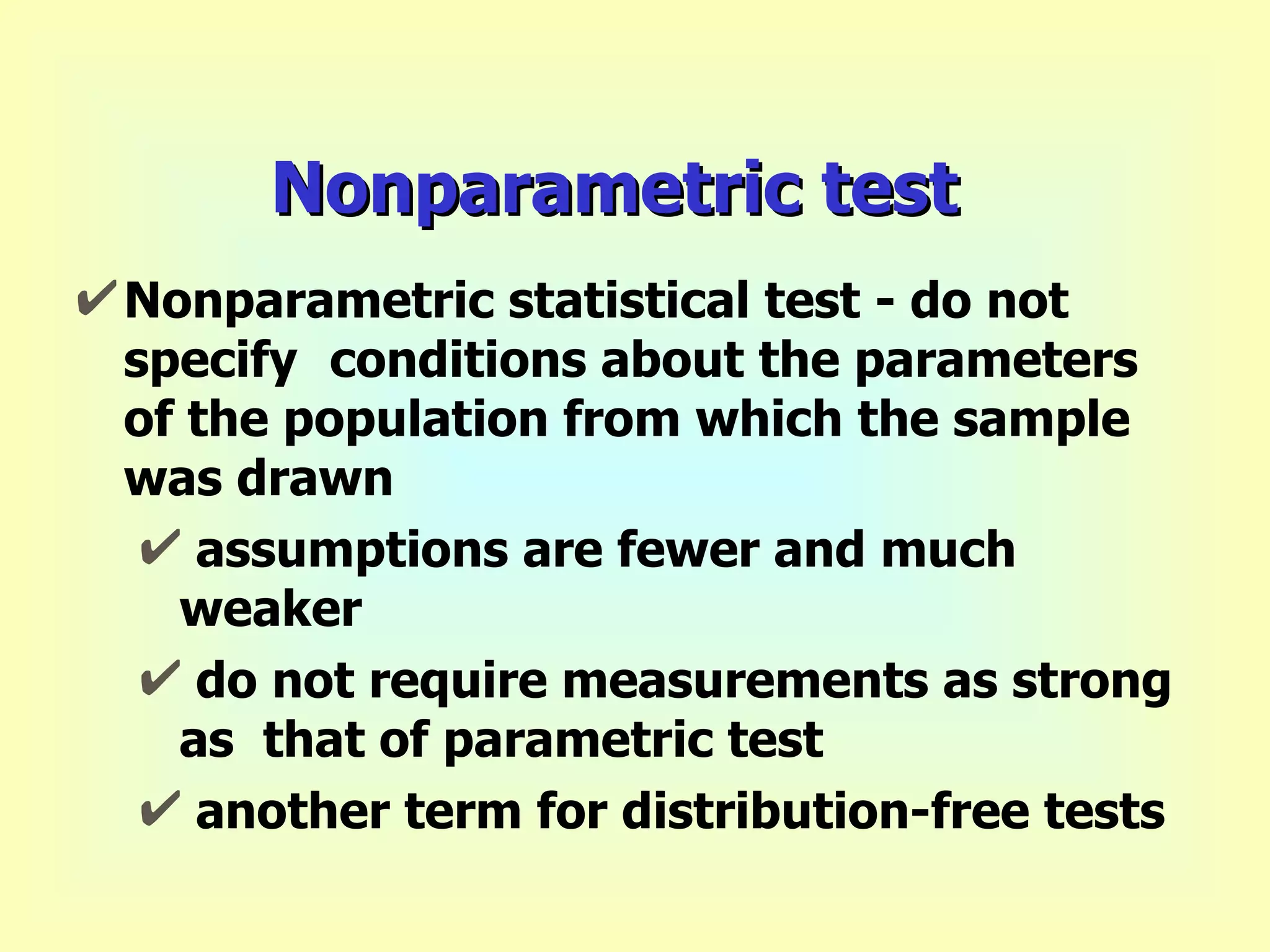 Nonparametric test

✔ Nonparametric statistical test - do not specify conditions about the parameters of the population from which the sample was drawn

✔ assumptions are fewer and much weaker

✔ do not require measurements as strong as that of parametric test

✔ another term for distribution-free tests